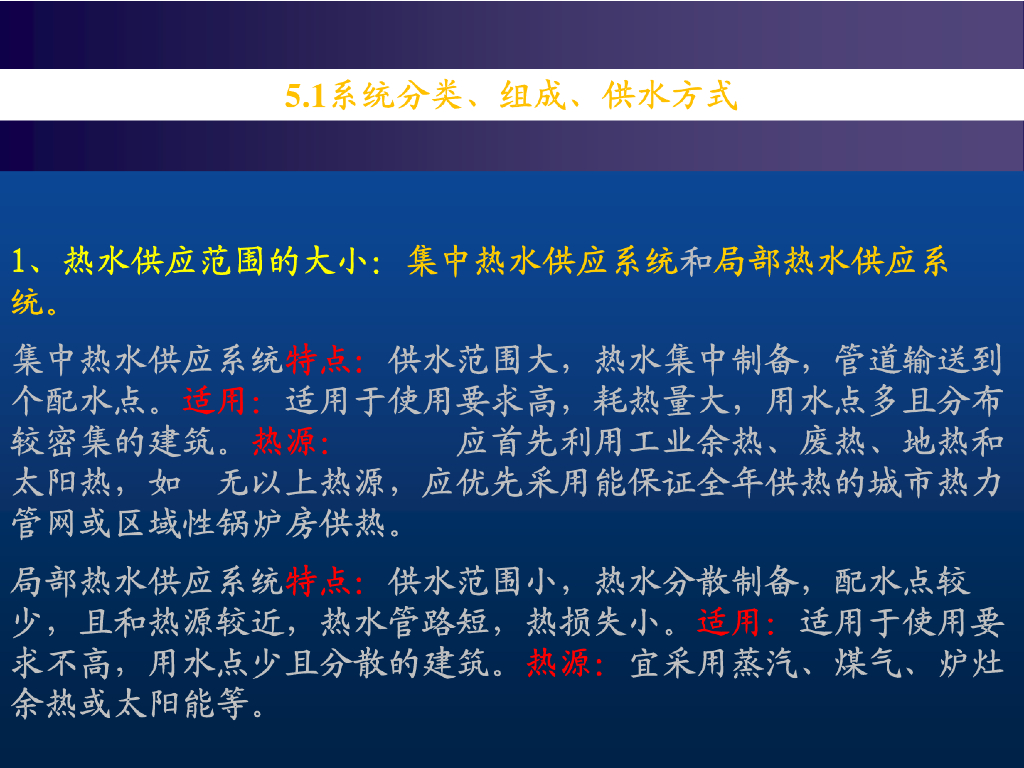 5.1系统分类、组成、供水方式

1、热水供应范围的大小：集中热水供应系统和局部热水供应系统。

集中热水供应系统特点：供水范围大，热水集中制备，管道输送到个配水点。适用：适用于使用要求高，耗热量大，用水点多且分布较密集的建筑。热源：　　应首先利用工业余热、废热、地热和太阳热，如　无以上热源，应优先采用能保证全年供热的城市热力管网或区域性锅炉房供热。

局部热水供应系统特点：供水范围小，热水分散制备，配水点较少，且和热源较近，热水管路短，热损失小。适用：适用于使用要求不高，用水点少且分散的建筑。热源：宜采用蒸汽、煤气、炉灶余热或太阳能等。